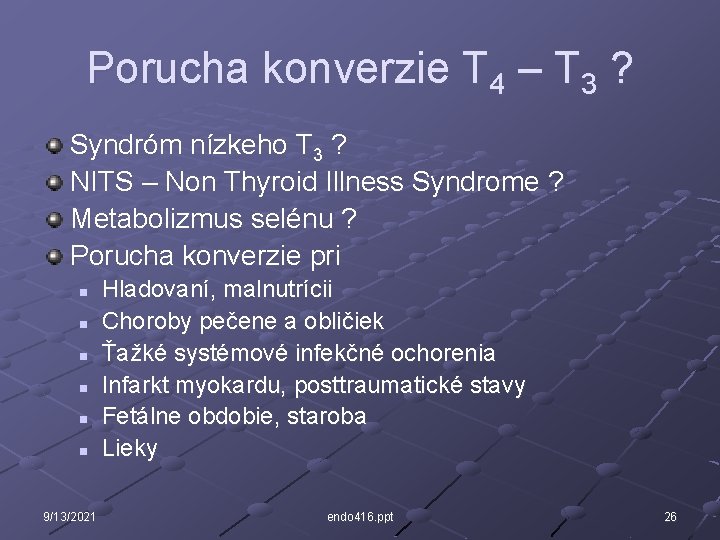 Porucha konverzie $T_4$ – $T_3$ ?

Syndróm nízkeho $T_3$ ?
NITS – Non Thyroid Illness Syndrome ?
Metabolizmus selénu ?
Porucha konverzie pri
Hladovaní, malnutrícii
Choroby pečene a obličiek
Ťažké systémové infekčné ochorenia
Infarkt myokardu, posttraumatické stavy
Fetálne obdobie, staroba
Lieky

9/13/2021
endo416.ppt
26